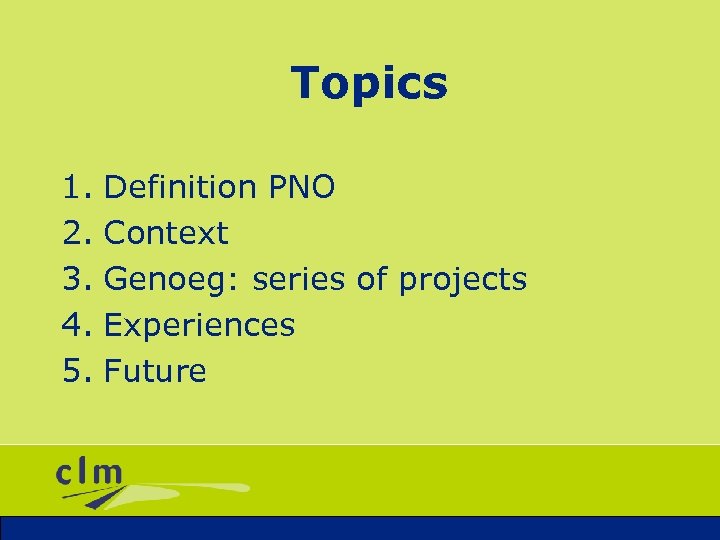 Topics

1. Definition PNO
2. Context
3. Genoeg: series of projects
4. Experiences
5. Future

clm